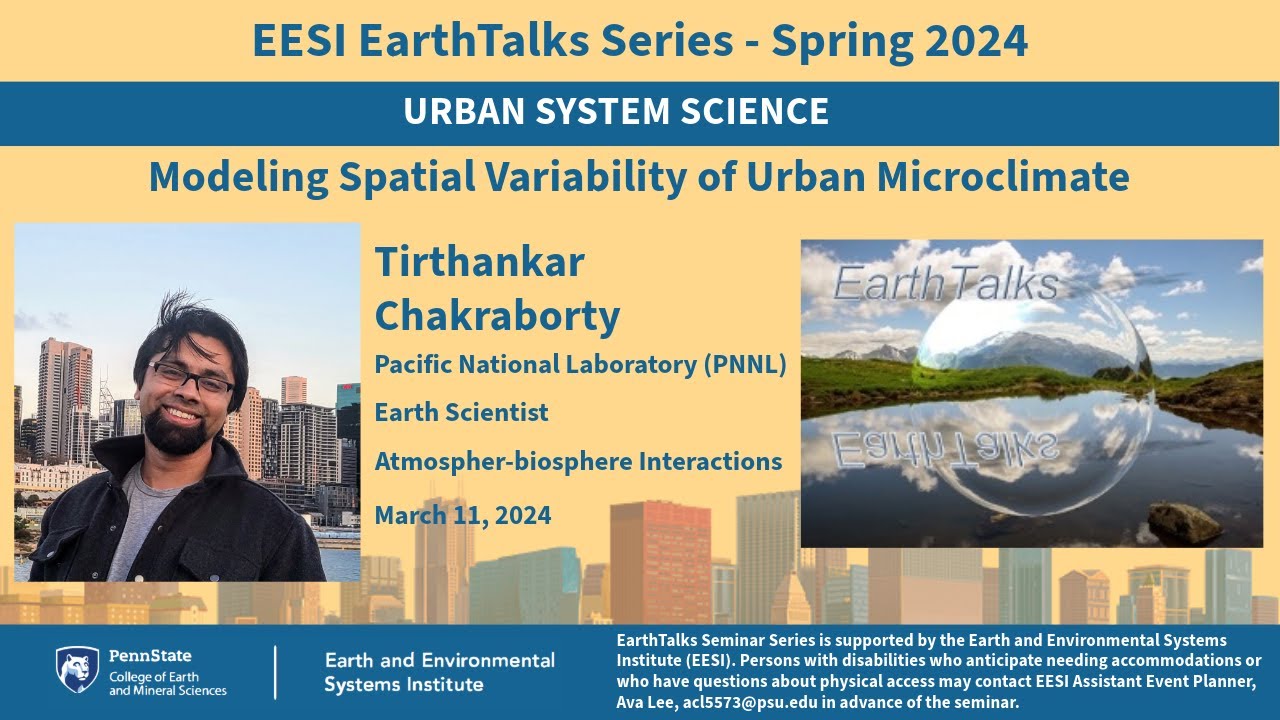 EESI EarthTalks Series - Spring 2024

URBAN SYSTEM SCIENCE

Modeling Spatial Variability of Urban Microclimate

Tirthankar Chakraborty

Pacific National Laboratory (PNNL)

Earth Scientist

Atmospher-biosphere Interactions

March 11, 2024

EarthTalks

EarthTalks

PennState
College of Earth and Mineral Sciences

Earth and Environmental Systems Institute

EarthTalks Seminar Series is supported by the Earth and Environmental Systems Institute (EESI). Persons with disabilities who anticipate needing accommodations or who have questions about physical access may contact EESI Assistant Event Planner, Ava Lee, acl5573@psu.edu in advance of the seminar.